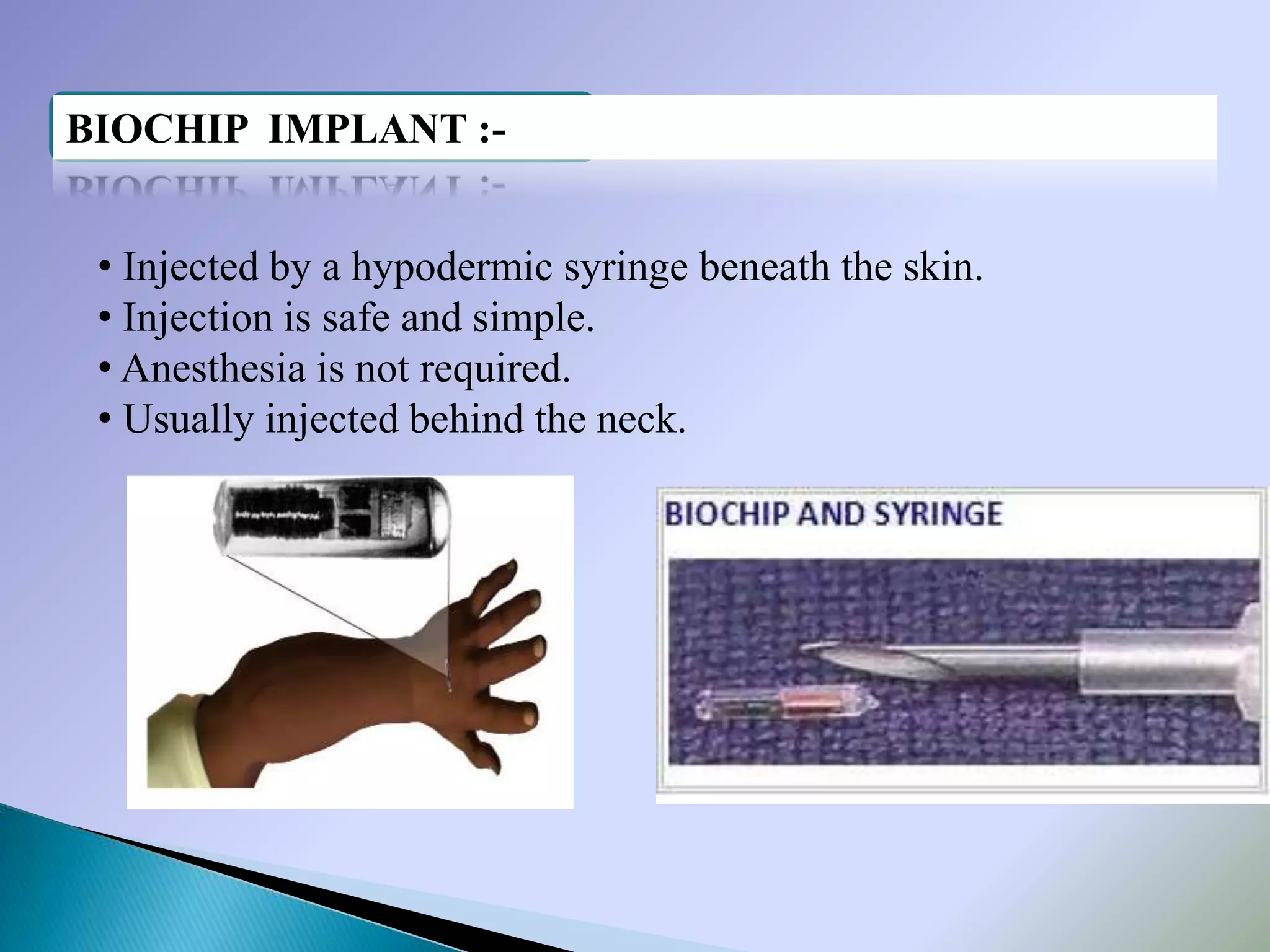 BIOCHIP IMPLANT :-

• Injected by a hypodermic syringe beneath the skin.
• Injection is safe and simple.
• Anesthesia is not required.
• Usually injected behind the neck.

BIOCHIP AND SYRINGE